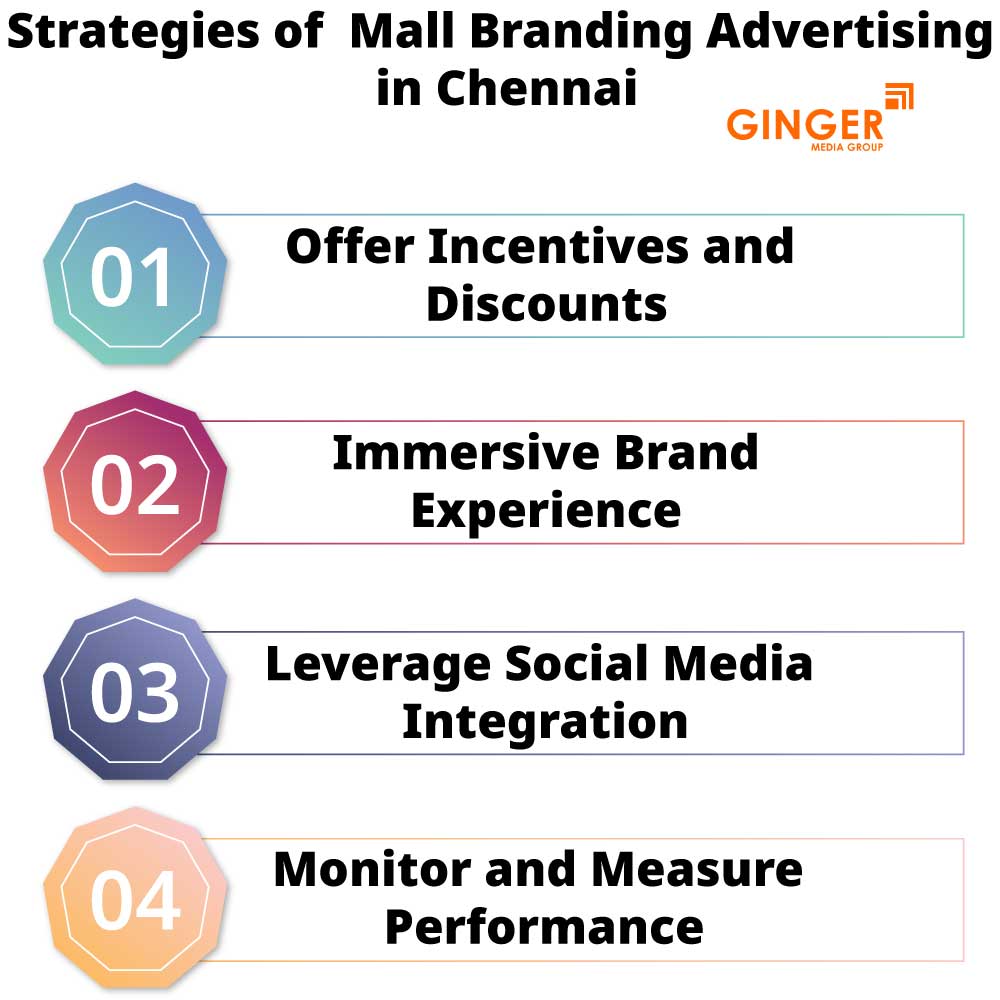 Strategies of Mall Branding Advertising in Chennai

GINGER
MEDIA GROUP

01
Offer Incentives and Discounts

02
Immersive Brand Experience

03
Leverage Social Media Integration

04
Monitor and Measure Performance